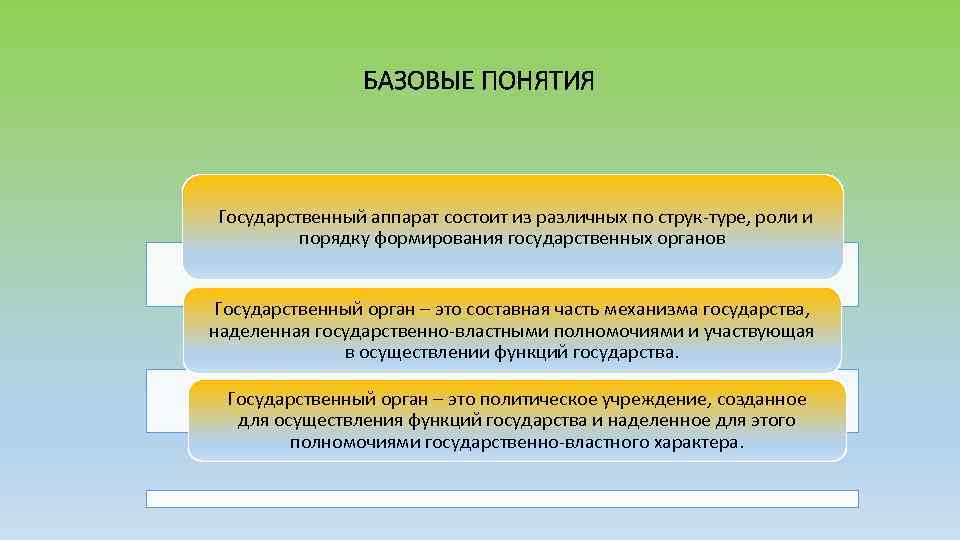 БАЗОВЫЕ ПОНЯТИЯ

Государственный аппарат состоит из различных по струк-туре, роли и порядку формирования государственных органов

Государственный орган – это составная часть механизма государства, наделенная государственно-властными полномочиями и участвующая в осуществлении функций государства.

Государственный орган – это политическое учреждение, созданное для осуществления функций государства и наделенное для этого полномочиями государственно-властного характера.